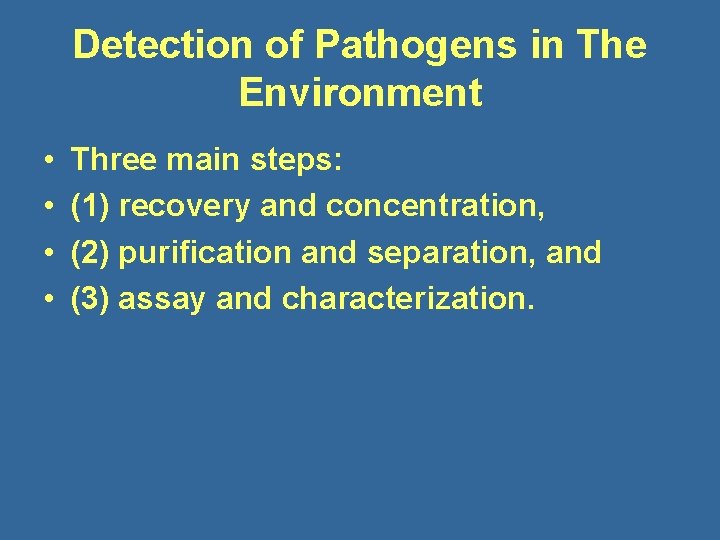 Detection of Pathogens in The Environment

• Three main steps:
• (1) recovery and concentration,
• (2) purification and separation, and
• (3) assay and characterization.